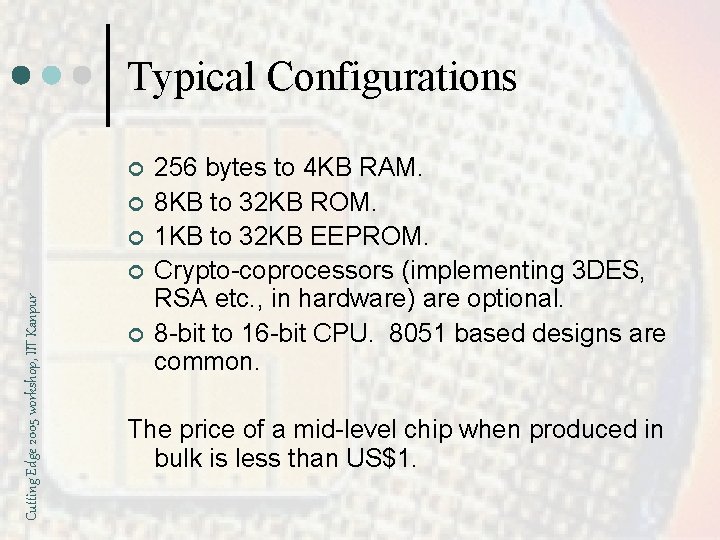 Typical Configurations

- 256 bytes to 4KB RAM.
- 8KB to 32KB ROM.
- 1KB to 32KB EEPROM.
- Crypto-coprocessors (implementing 3DES, RSA etc., in hardware) are optional.
- 8-bit to 16-bit CPU. 8051 based designs are common.

The price of a mid-level chip when produced in bulk is less than US$1.

Cutting Edge 2005 workshop, IIT Kanpur